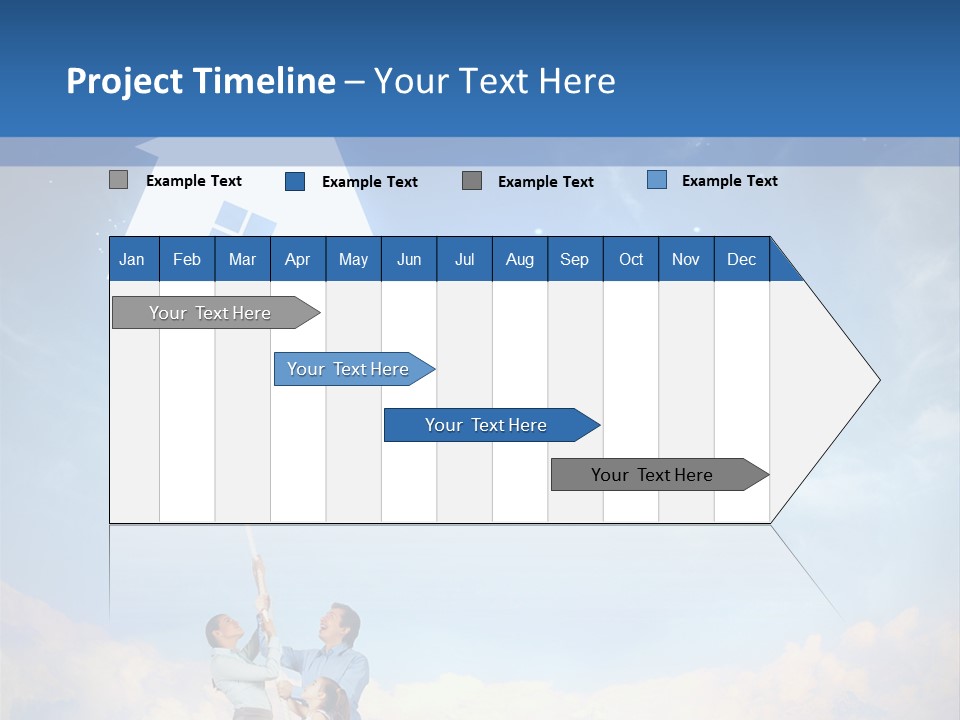 Project Timeline – Your Text Here

Example Text Example Text Example Text Example Text

| Jan | Feb | Mar | Apr | May | Jun | Jul | Aug | Sep | Oct | Nov | Dec |
|---|---|---|---|---|---|---|---|---|---|---|---|

Your Text Here

Your Text Here

Your Text Here

Your Text Here